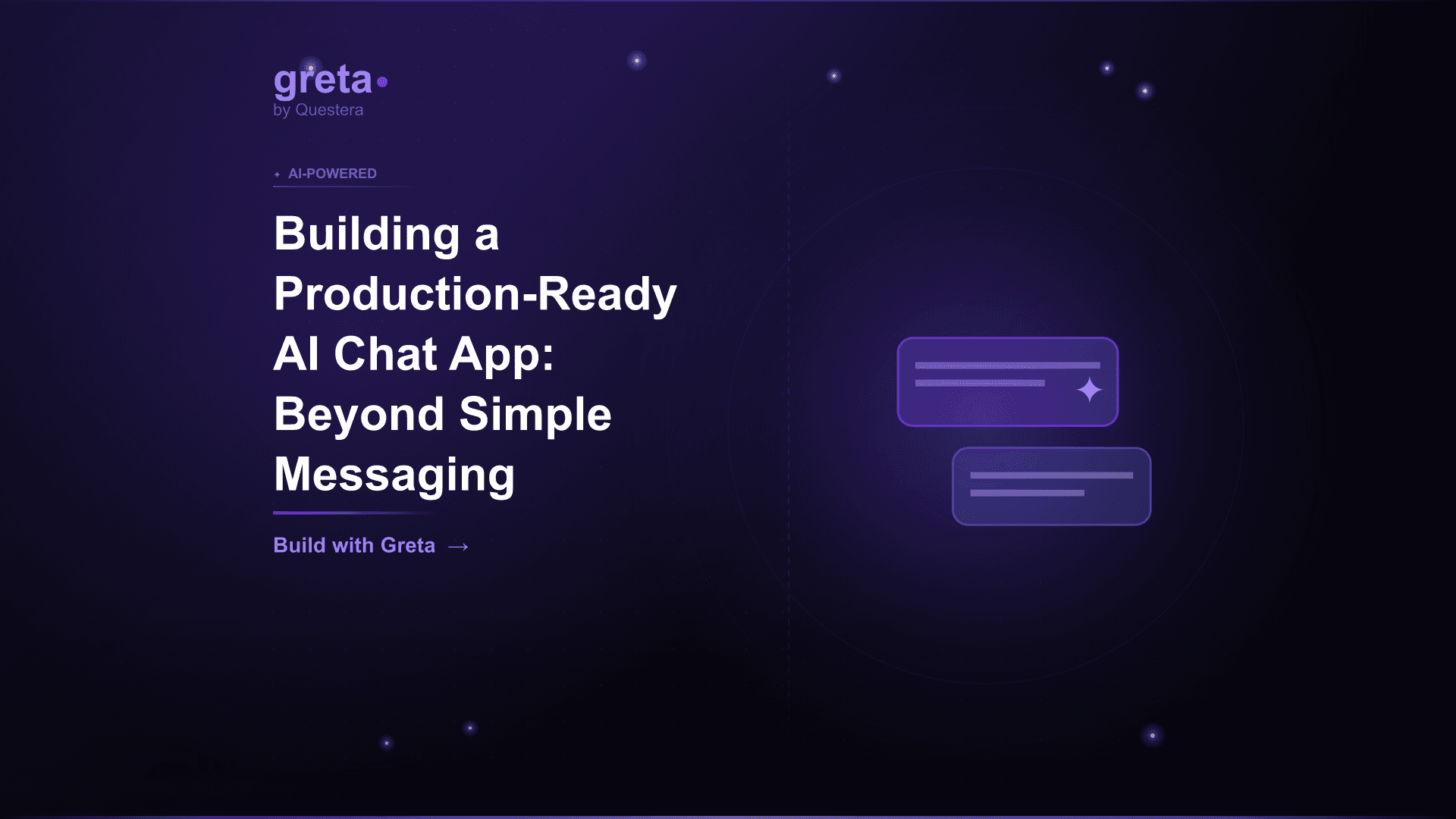 greta
by Questera

AI-POWERED

Building a Production-Ready AI Chat App: Beyond Simple Messaging

Build with Greta →